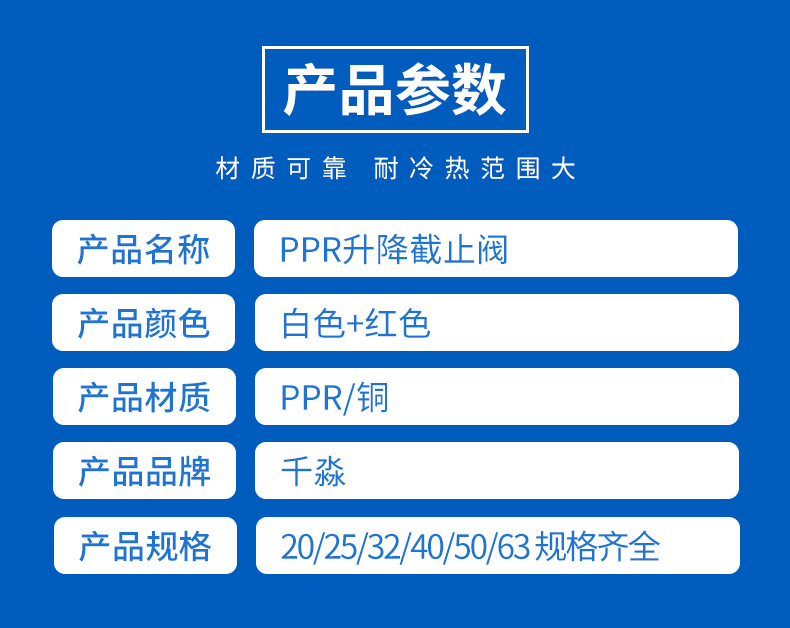 产品参数

材质可靠 耐冷热范围大

| 产品名称 | PPR升降截止阀 |
|---|---|
| 产品颜色 | 白色+红色 |
| 产品材质 | PPR/铜 |
| 产品品牌 | 千淼 |
| 产品规格 | 20/25/32/40/50/63 规格齐全 |